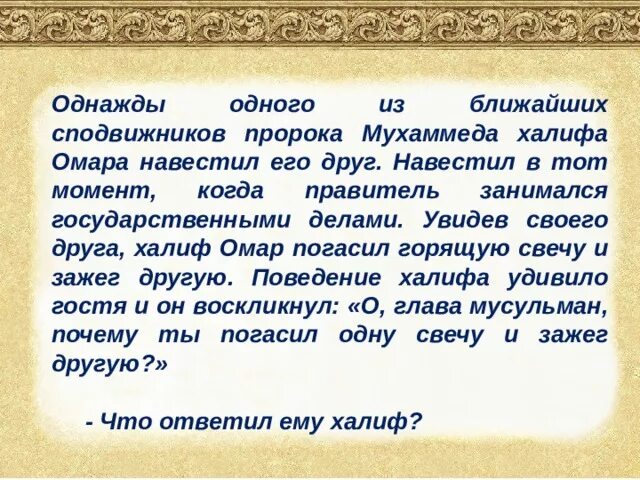 Однажды одного из ближайших сподвижников пророка Мухаммеда халифа Омара навестил его друг. Навестил в тот момент, когда правитель занимался государственными делами. Увидев своего друга, халиф Омар погасил горящую свечу и зажег другую. Поведение халифа удивило гостя и он воскликнул: «О, глава мусульман, почему ты погасил одну свечу и зажег другую?»

- Что ответил ему халиф?